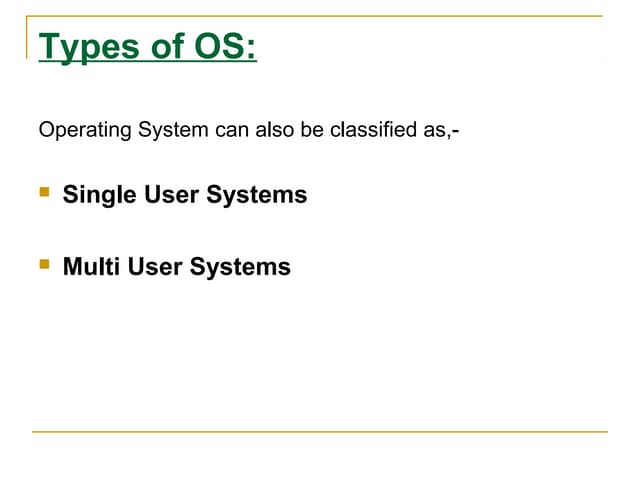 Types of OS:

Operating System can also be classified as,-

• Single User Systems

• Multi User Systems